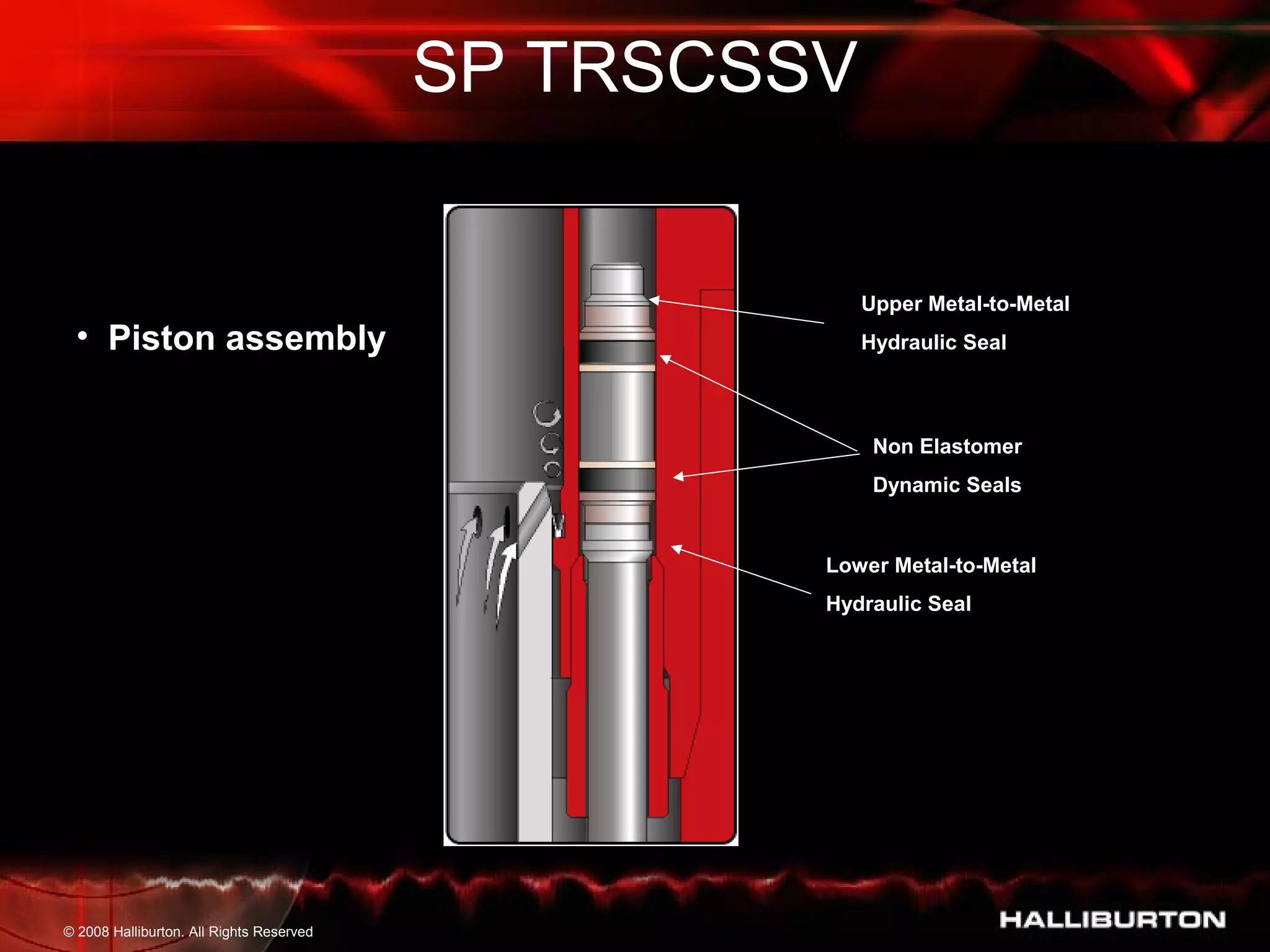 SP TRSCSSV

• Piston assembly

Upper Metal-to-Metal
Hydraulic Seal

Non Elastomer
Dynamic Seals

Lower Metal-to-Metal
Hydraulic Seal

© 2008 Halliburton. All Rights Reserved

HALLIBURTON